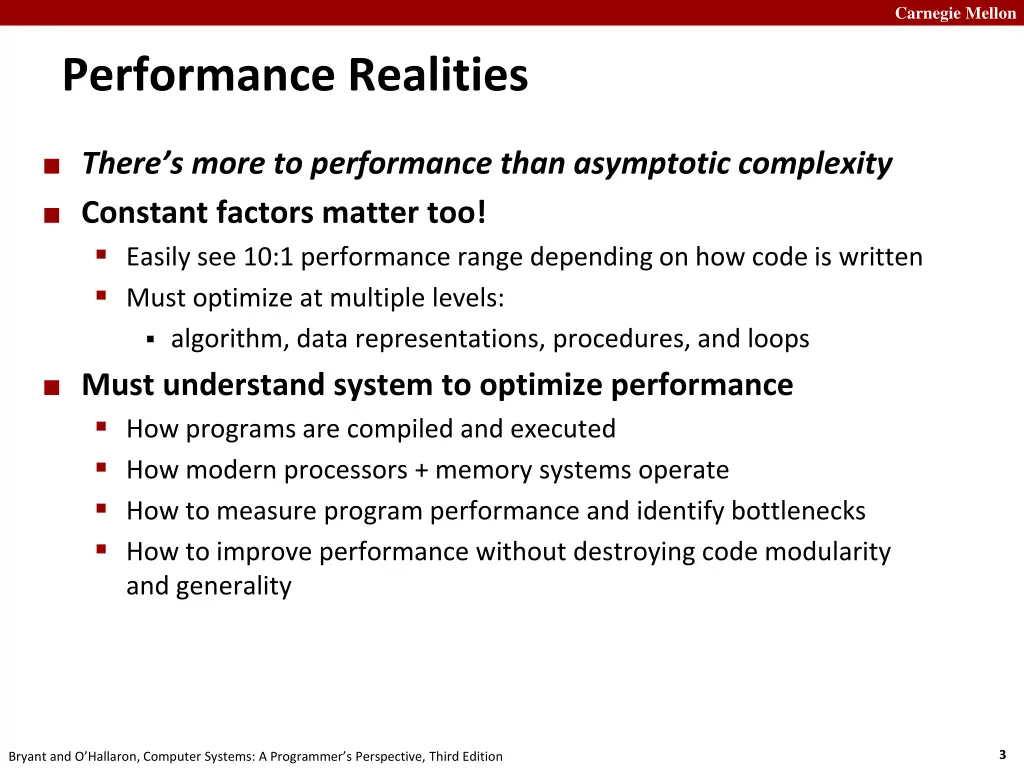 Carnegie Mellon

Performance Realities

There's more to performance than asymptotic complexity

Constant factors matter too!

Easily see 10:1 performance range depending on how code is written

Must optimize at multiple levels:

algorithm, data representations, procedures, and loops

Must understand system to optimize performance

How programs are compiled and executed

How modern processors + memory systems operate

How to measure program performance and identify bottlenecks

How to improve performance without destroying code modularity and generality

Bryant and O'Hallaron, Computer Systems: A Programmer's Perspective, Third Edition

3